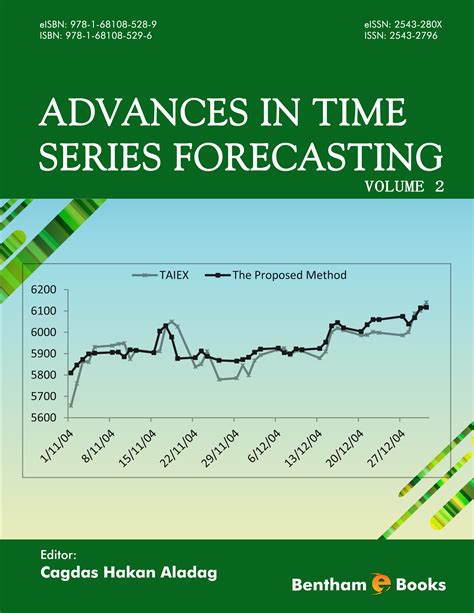 eISBN: 978-1-68108-528-9
ISBN: 978-1-68108-529-6

eISSN: 2543-280X
ISSN: 2543-2796

ADVANCES IN TIME SERIES FORECASTING
VOLUME 2

TAIEX
The Proposed Method

6200
6100
6000
5900
5800
5700
5600

1/11/04
8/11/04
15/11/04
22/11/04
29/11/04
6/12/04
13/12/04
20/12/04
27/12/04

Editor:
Cagdas Hakan Aladag

Bentham e Books